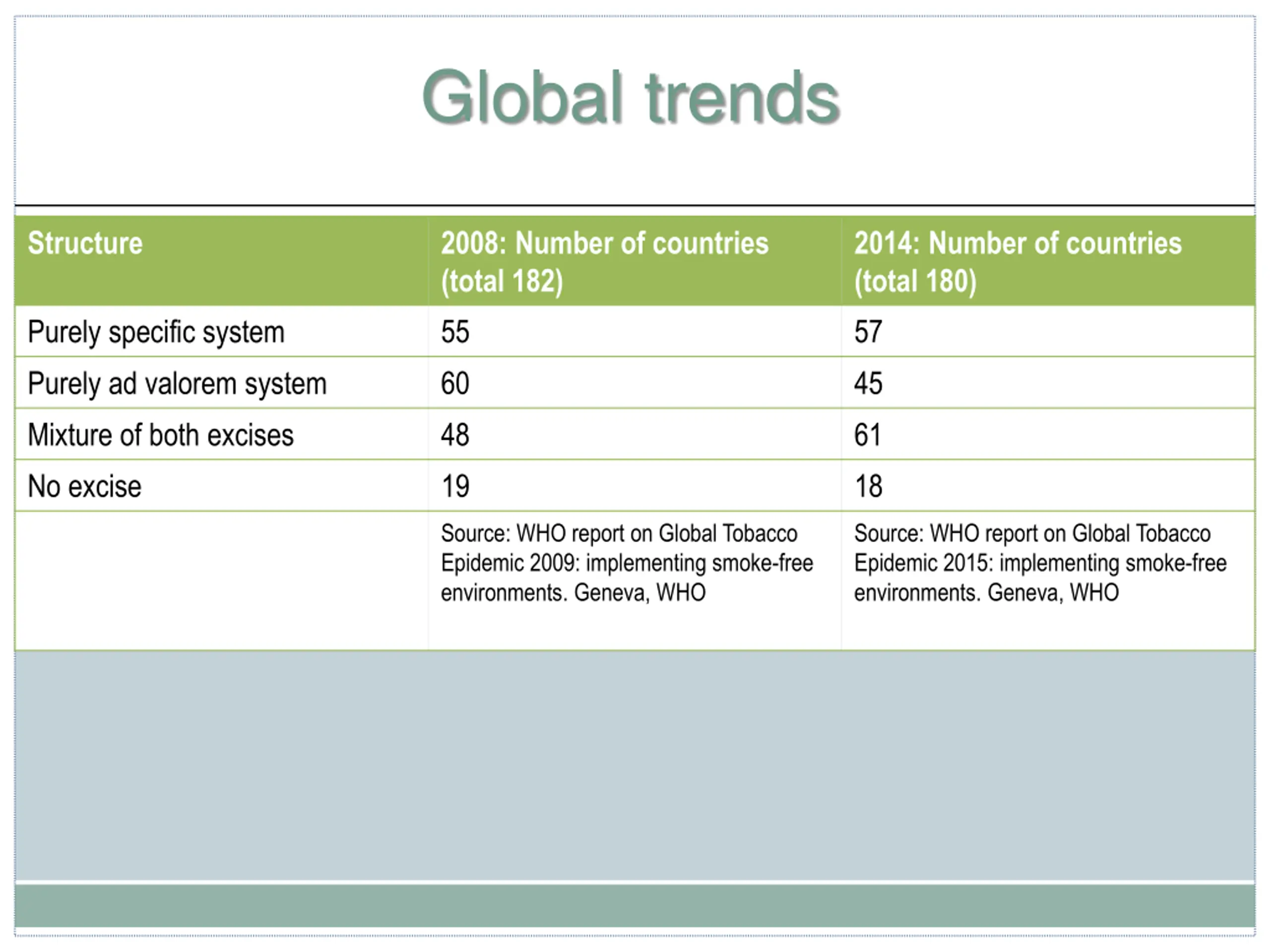 Global trends

| Structure | 2008: Number of countries (total 182) | 2014: Number of countries (total 180) |
|---|---|---|
| Purely specific system | 55 | 57 |
| Purely ad valorem system | 60 | 45 |
| Mixture of both excises | 48 | 61 |
| No excise | 19 | 18 |
| | Source: WHO report on Global Tobacco Epidemic 2009: implementing smoke-free environments. Geneva, WHO | Source: WHO report on Global Tobacco Epidemic 2015: implementing smoke-free environments. Geneva, WHO |